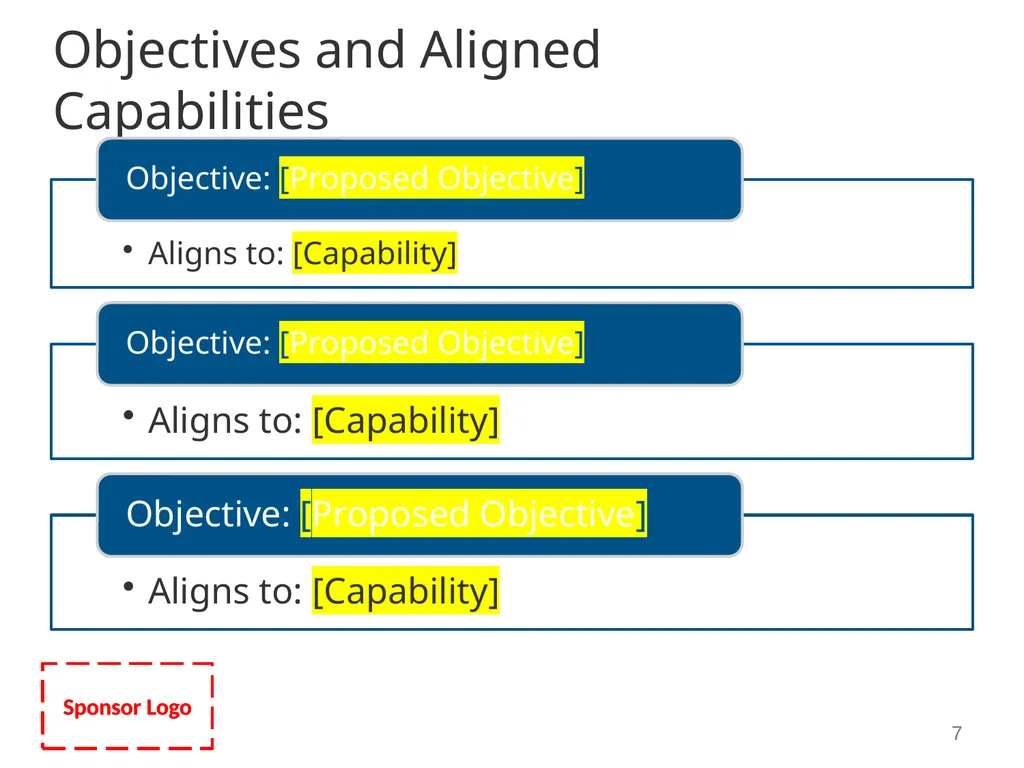 Objectives and Aligned Capabilities

Objective: [Proposed Objective]

• Aligns to: [Capability]

Objective: [Proposed Objective]

• Aligns to: [Capability]

Objective: [Proposed Objective]

• Aligns to: [Capability]

Sponsor Logo

7